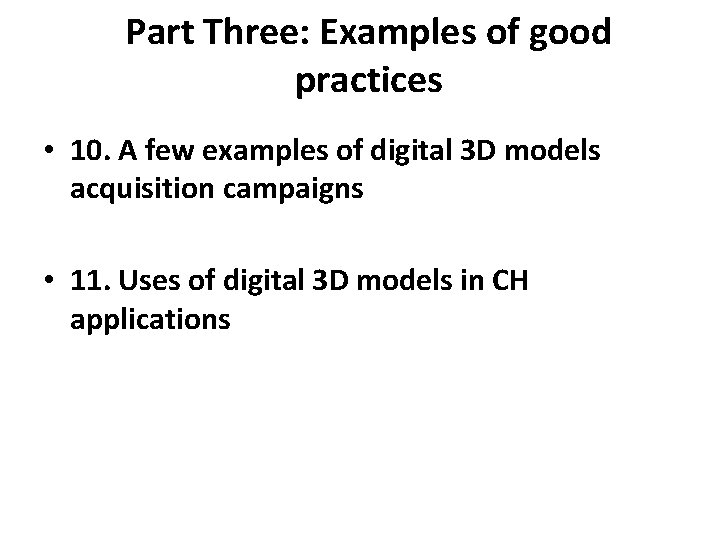 Part Three: Examples of good practices

• 10. A few examples of digital 3D models acquisition campaigns

• 11. Uses of digital 3D models in CH applications